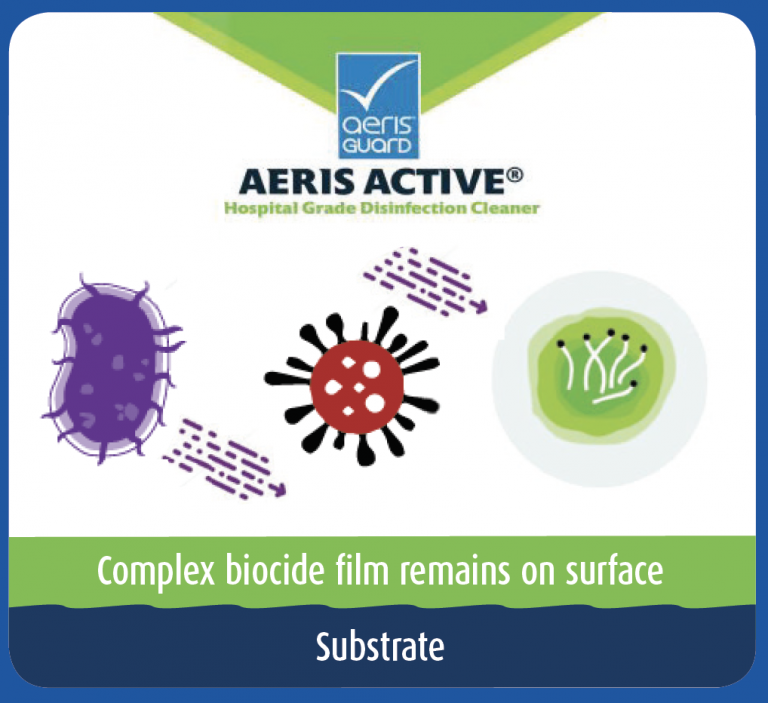 aeris GUARD

AERIS ACTIVE®
Hospital Grade Disinfection Cleaner

Complex biocide film remains on surface

Substrate